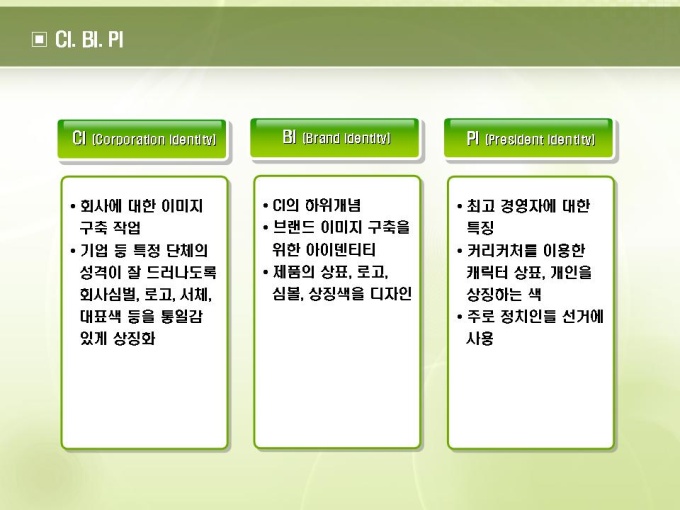 ▣ CI. BI. PI

CI (Corporation Identity)

• 회사에 대한 이미지 구축 작업
• 기업 등 특정 단체의 성격이 잘 드러나도록 회사심벌, 로고, 서체, 대표색 등을 통일감 있게 상징화

BI (Brand Identity)

• CI의 하위개념
• 브랜드 이미지 구축을 위한 아이덴티티
• 제품의 상표, 로고, 심볼, 상징색을 디자인

PI (President Identity)

• 최고 경영자에 대한 특징
• 커리커처를 이용한 캐릭터 상표, 개인을 상징하는 색
• 주로 정치인들 선거에 사용